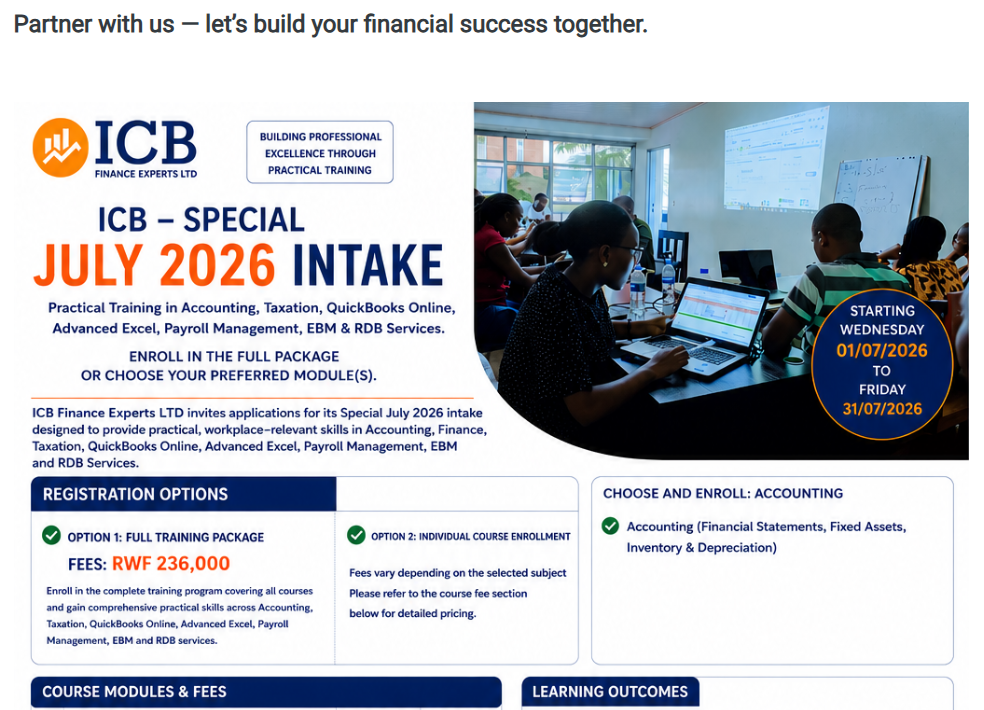 Partner with us — let's build your financial success together.

ICB
FINANCE EXPERTS LTD

BUILDING PROFESSIONAL EXCELLENCE THROUGH PRACTICAL TRAINING

ICB – SPECIAL
JULY 2026 INTAKE

Practical Training in Accounting, Taxation, QuickBooks Online, Advanced Excel, Payroll Management, EBM & RDB Services.

ENROLL IN THE FULL PACKAGE
OR CHOOSE YOUR PREFERRED MODULE(S).

STARTING
WEDNESDAY
01/07/2026
TO
FRIDAY
31/07/2026

ICB Finance Experts LTD invites applications for its Special July 2026 intake designed to provide practical, workplace-relevant skills in Accounting, Finance, Taxation, QuickBooks Online, Advanced Excel, Payroll Management, EBM and RDB Services.

REGISTRATION OPTIONS

OPTION 1: FULL TRAINING PACKAGE

FEES: RWF 236,000

Enroll in the complete training program covering all courses and gain comprehensive practical skills across Accounting, Taxation, QuickBooks Online, Advanced Excel, Payroll Management, EBM and RDB services.

OPTION 2: INDIVIDUAL COURSE ENROLLMENT

Fees vary depending on the selected subject
Please refer to the course fee section below for detailed pricing.

CHOOSE AND ENROLL: ACCOUNTING

Accounting (Financial Statements, Fixed Assets, Inventory & Depreciation)

COURSE MODULES & FEES

LEARNING OUTCOMES